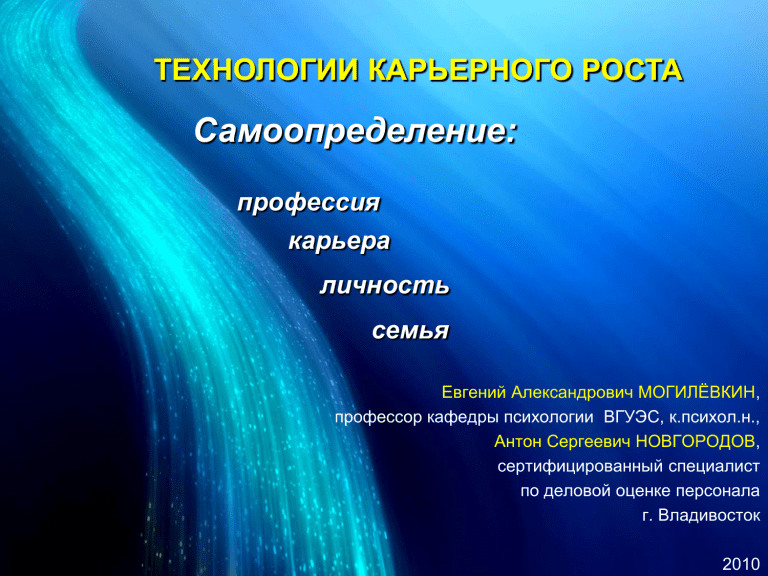 ТЕХНОЛОГИИ КАРЬЕРНОГО РОСТА

Самоопределение:

профессия
карьера
личность
семья

Евгений Александрович МОГИЛЁВКИН,
профессор кафедры психологии ВГУЭС, к.психол.н.,
Антон Сергеевич НОВГОРОДОВ,
сертифицированный специалист
по деловой оценке персонала
г. Владивосток

2010